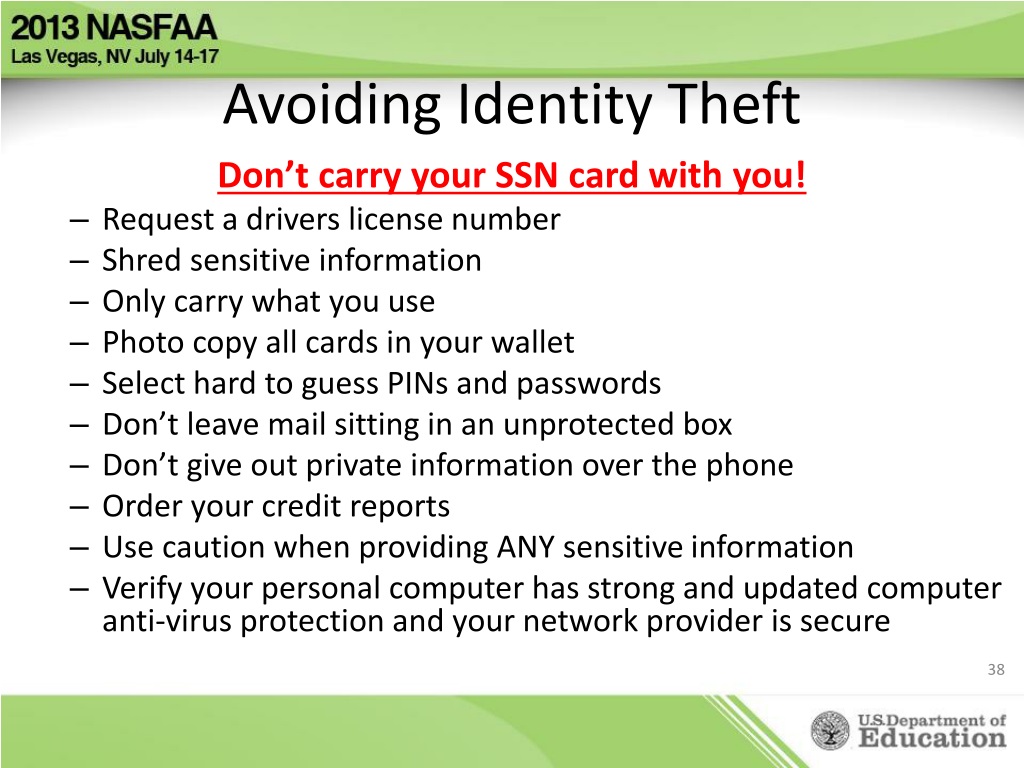 2013 NASFAA
Las Vegas, NV July 14-17

Avoiding Identity Theft

Don’t carry your SSN card with you!

– Request a drivers license number
– Shred sensitive information
– Only carry what you use
– Photo copy all cards in your wallet
– Select hard to guess PINs and passwords
– Don’t leave mail sitting in an unprotected box
– Don’t give out private information over the phone
– Order your credit reports
– Use caution when providing ANY sensitive information
– Verify your personal computer has strong and updated computer anti-virus protection and your network provider is secure

38

U.S. Department of Education